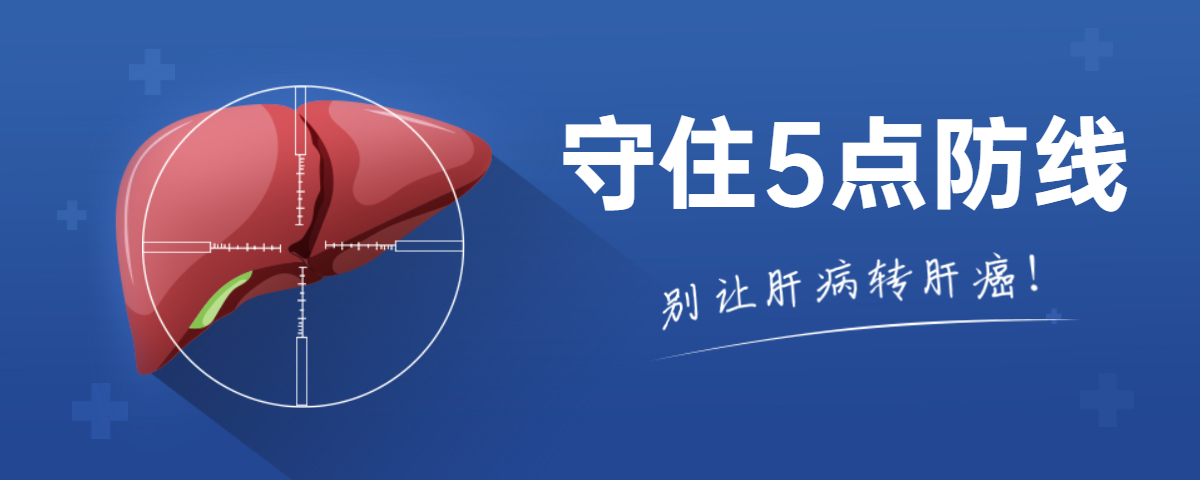 守住5点防线

别让肝病转肝癌！